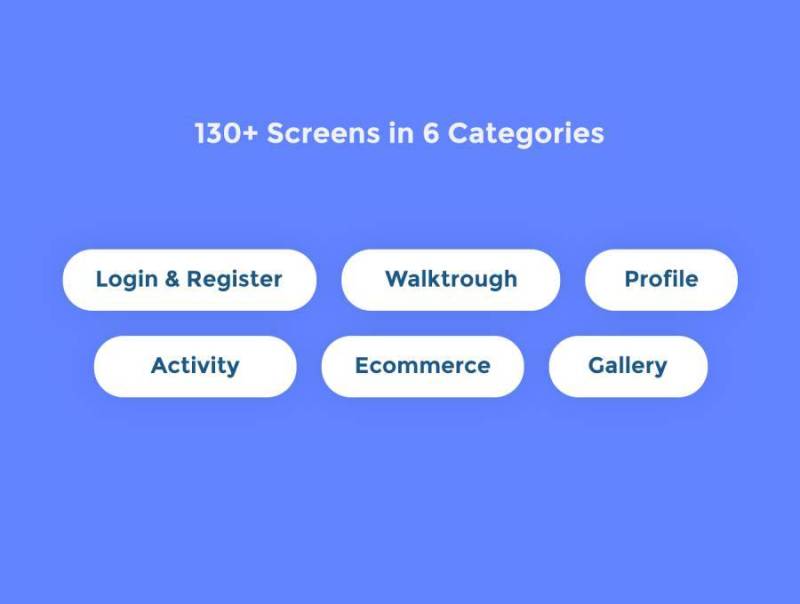 130+ Screens in 6 Categories

Login & Register

Walktrough

Profile

Activity

Ecommerce

Gallery